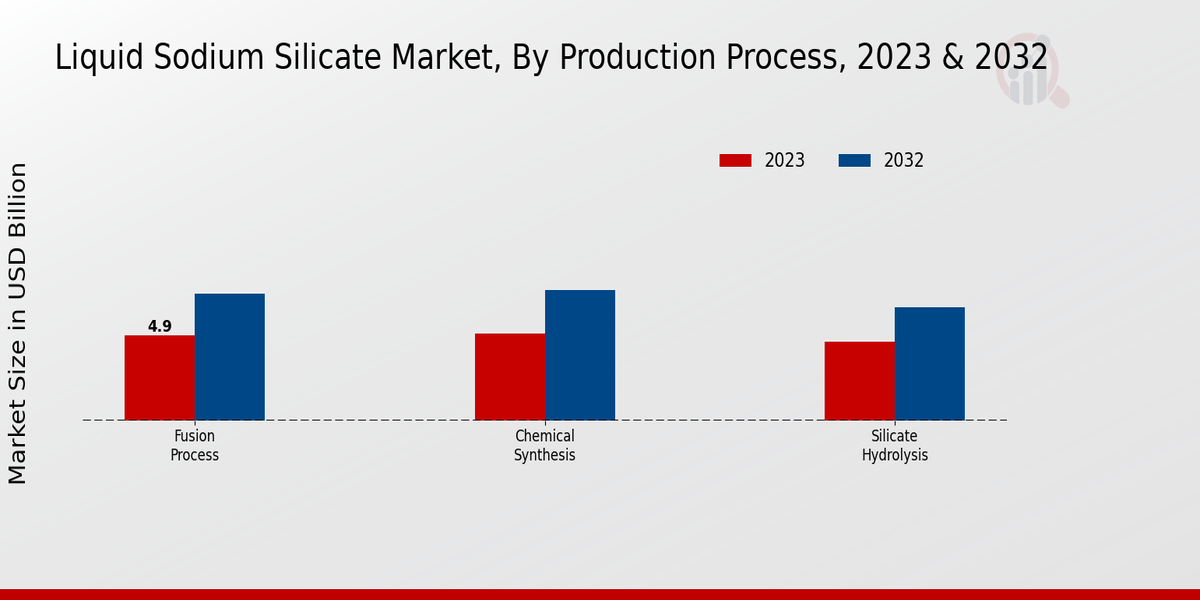 Liquid Sodium Silicate Market, By Production Process, 2023 & 2032

2023
2032

Market Size in USD Billion

4.9

Fusion Process

Chemical Synthesis

Silicate Hydrolysis